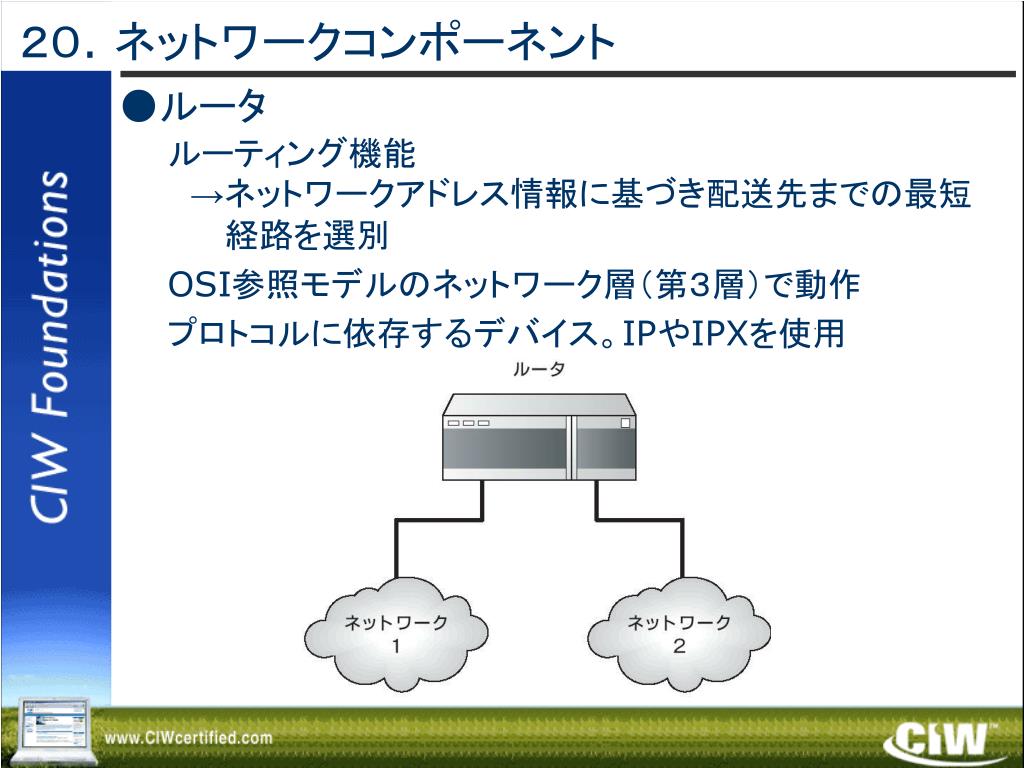 20. ネットワークコンポーネント

CIW Foundations

●ルータ

ルーティング機能
→ネットワークアドレス情報に基づき配送先までの最短経路を選別

OSI参照モデルのネットワーク層(第3層)で動作

プロトコルに依存するデバイス。IPやIPXを使用

ルータ

ネットワーク 1

ネットワーク 2

www.CIWcertified.com

CIW™